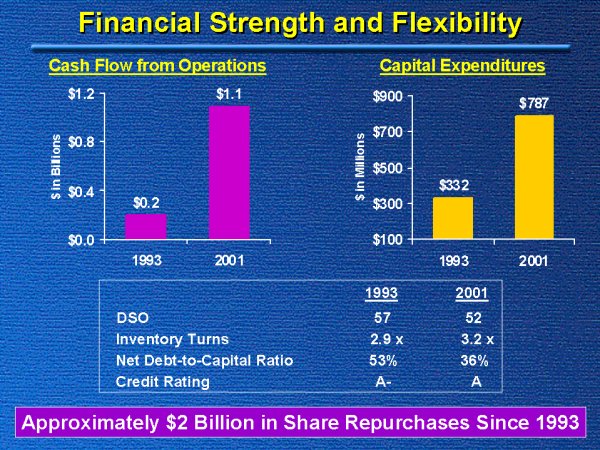 Financial Strength and Flexibility

Cash Flow from Operations

$ in Billions

$1.2
$0.8
$0.4
$0.0

$0.2
$1.1

1993
2001

Capital Expenditures

$ in Millions

$900
$700
$500
$300
$100

$332
$787

1993
2001

| | 1993 | 2001 |
|---|---|---|
| DSO | 57 | 52 |
| Inventory Turns | 2.9 x | 3.2 x |
| Net Debt-to-Capital Ratio | 53% | 36% |
| Credit Rating | A- | A |

Approximately $2 Billion in Share Repurchases Since 1993